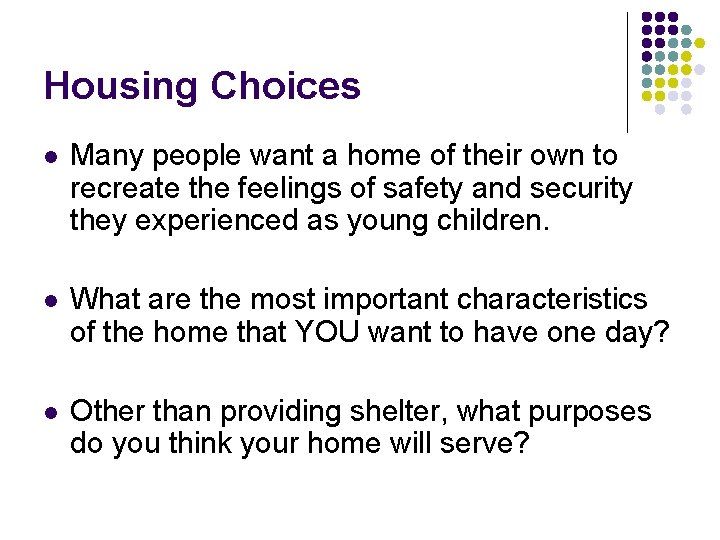 Housing Choices

- Many people want a home of their own to recreate the feelings of safety and security they experienced as young children.

- What are the most important characteristics of the home that YOU want to have one day?

- Other than providing shelter, what purposes do you think your home will serve?